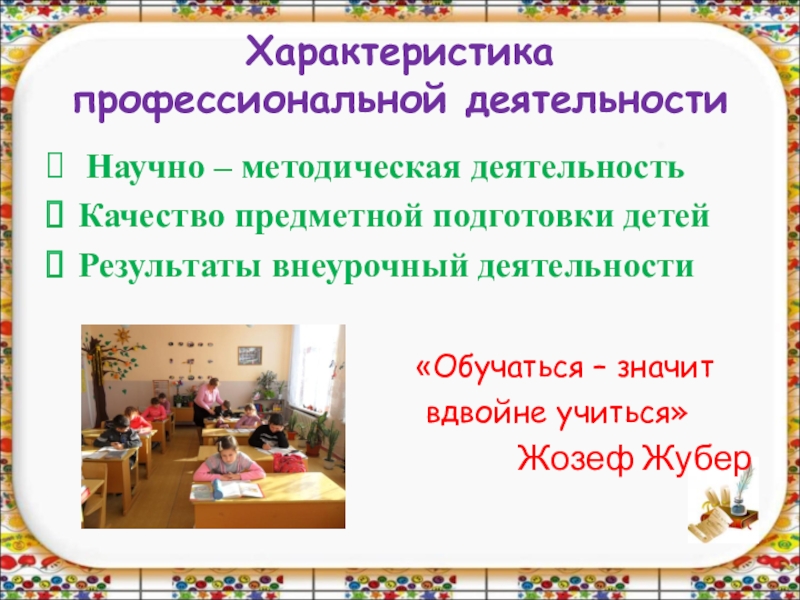 Характеристика профессиональной деятельности

 Научно – методическая деятельность
 Качество предметной подготовки детей
 Результаты внеурочный деятельности

«Обучаться – значит вдвойне учиться»
Жозеф Жубер